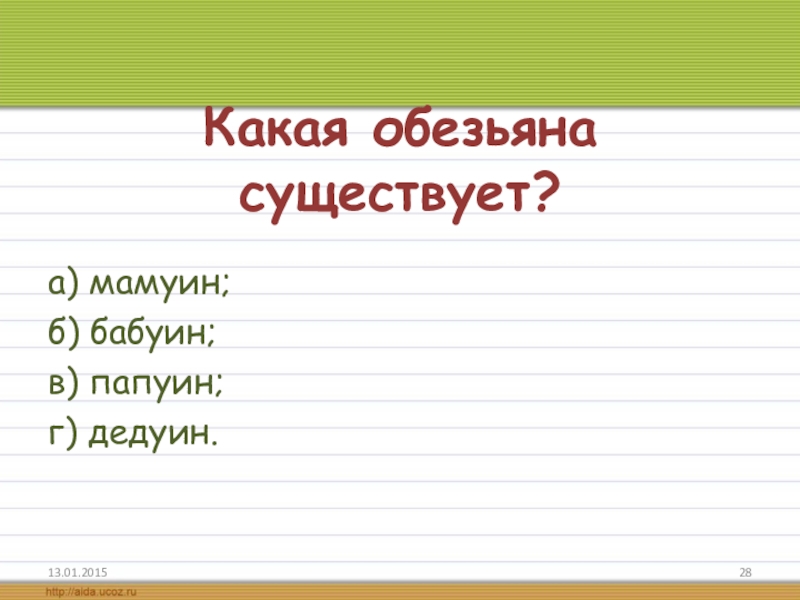 Какая обезьяна существует?

а) мамуин;
б) бабуин;
в) папуин;
г) дедуин.

13.01.2015

28

http://aida.ucoz.ru